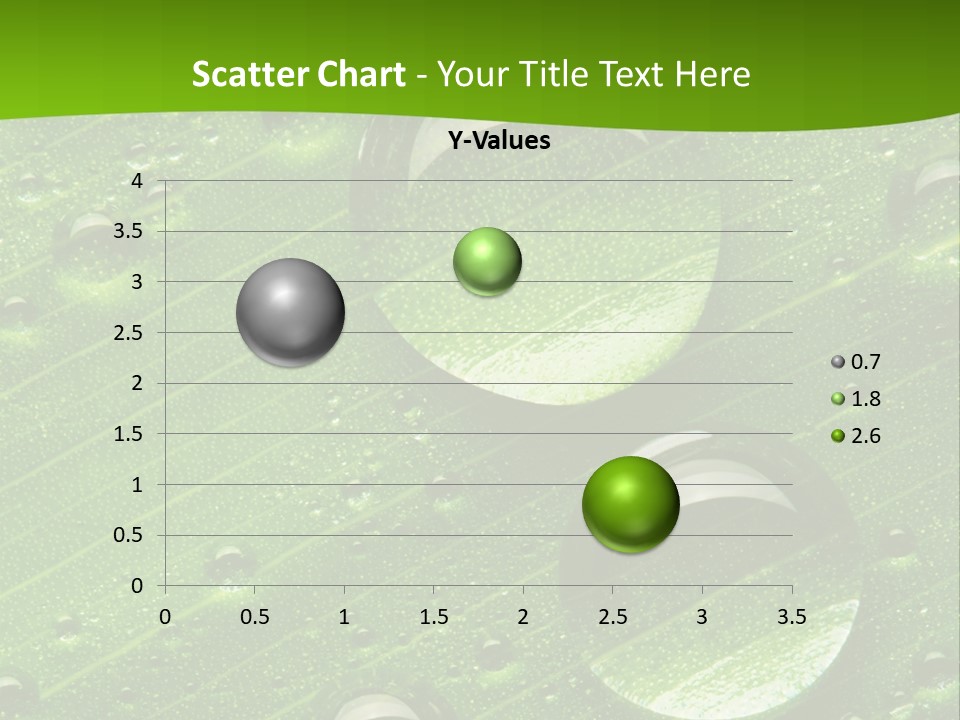 Scatter Chart - Your Title Text Here

Y-Values

4
3.5
3
2.5
2
1.5
1
0.5
0

0 0.5 1 1.5 2 2.5 3 3.5

0.7
1.8
2.6